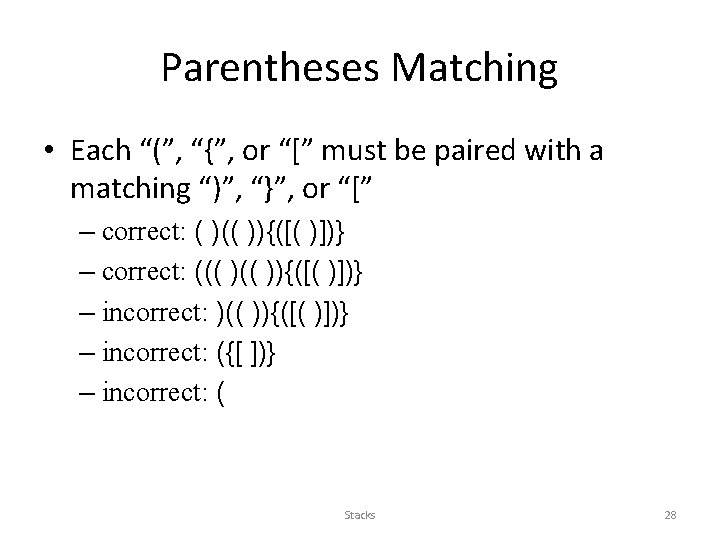 Parentheses Matching

• Each “(”, “{”, or “[” must be paired with a matching “)”, “}”, or “[”

– correct: ( )(( )){([( )])}

– correct: ((( )(( )){([( )])}

– incorrect: )(( )){([( )])}

– incorrect: ({[ ])}

– incorrect: (

Stacks

28